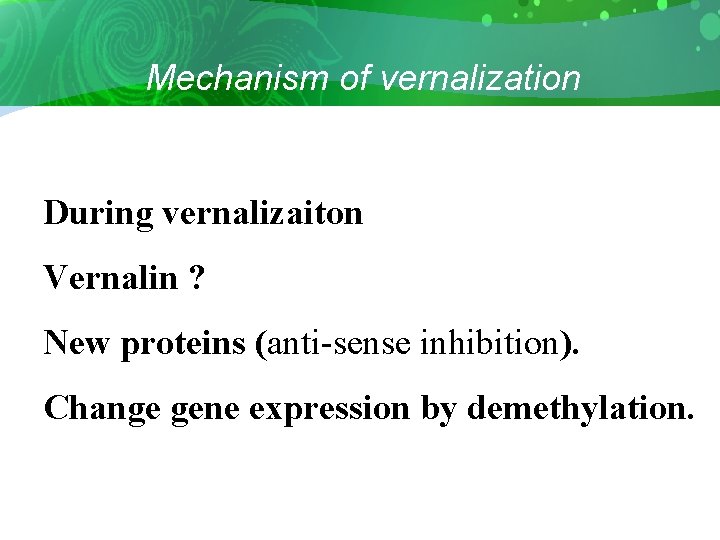 Mechanism of vernalization

During vernalizaiton

Vernalin ?

New proteins (anti-sense inhibition).

Change gene expression by demethylation.